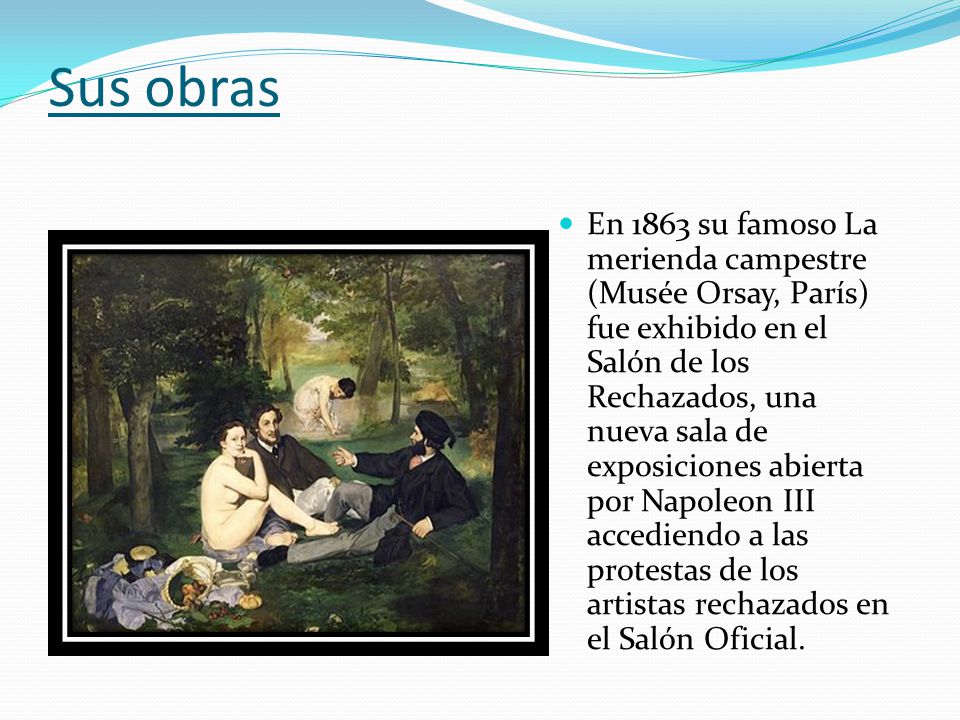 Sus obras

En 1863 su famoso La merienda campestre (Musée Orsay, París) fue exhibido en el Salón de los Rechazados, una nueva sala de exposiciones abierta por Napoleon III accediendo a las protestas de los artistas rechazados en el Salón Oficial.